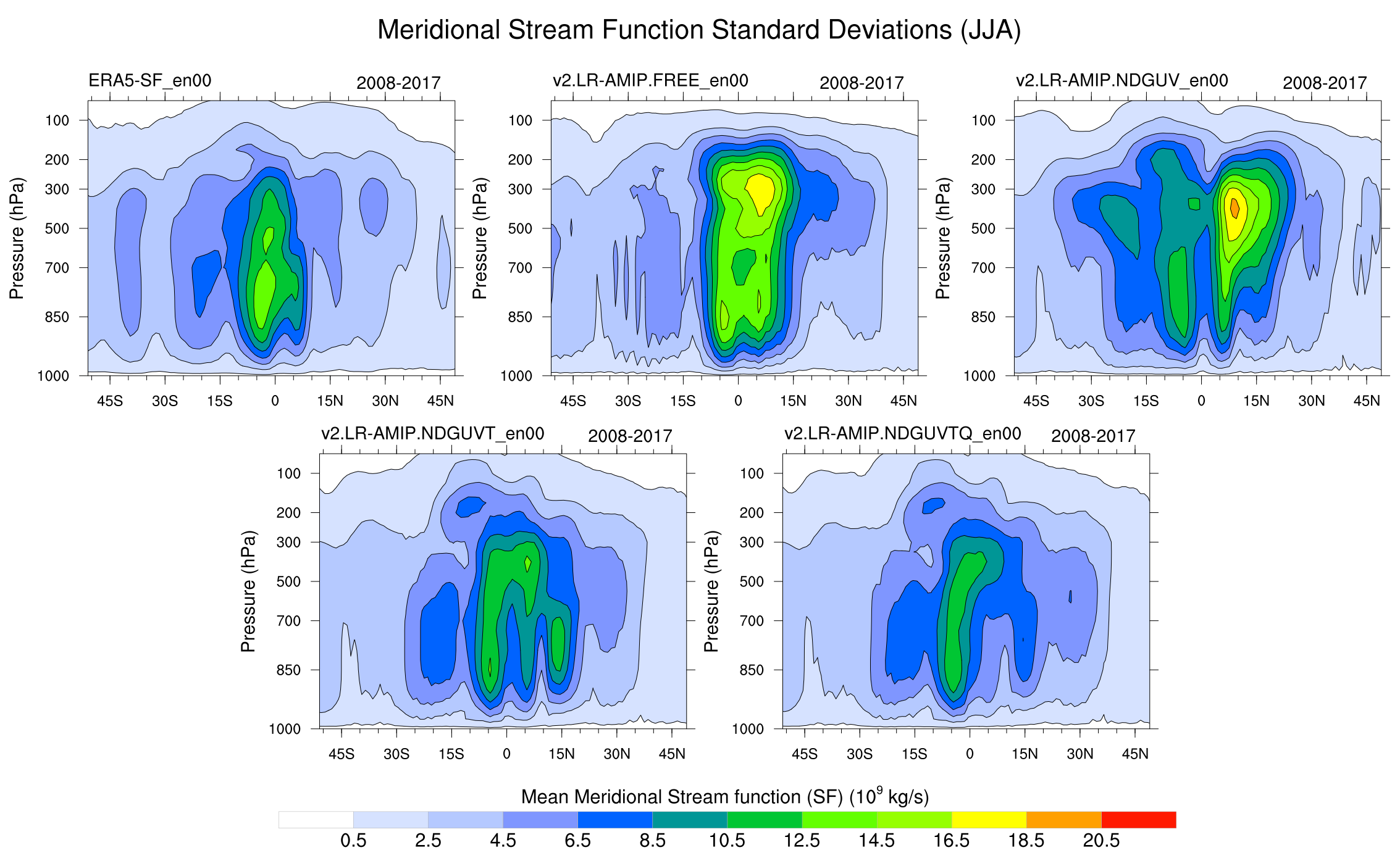 Meridional Stream Function Standard Deviations (JJA)

ERA5-SF_en00
2008-2017
Pressure (hPa)
100
200
300
500
700
850
1000
45S 30S 15S 0 15N 30N 45N

v2.LR-AMIP.FREE_en00
2008-2017
Pressure (hPa)
100
200
300
500
700
850
1000
45S 30S 15S 0 15N 30N 45N

v2.LR-AMIP.NDGUV_en00
2008-2017
Pressure (hPa)
100
200
300
500
700
850
1000
45S 30S 15S 0 15N 30N 45N

v2.LR-AMIP.NDGUVT_en00
2008-2017
Pressure (hPa)
100
200
300
500
700
850
1000
45S 30S 15S 0 15N 30N 45N

v2.LR-AMIP.NDGUVTQ_en00
2008-2017
Pressure (hPa)
100
200
300
500
700
850
1000
45S 30S 15S 0 15N 30N 45N

Mean Meridional Stream function (SF) ($10^9$ kg/s)
0.5 2.5 4.5 6.5 8.5 10.5 12.5 14.5 16.5 18.5 20.5